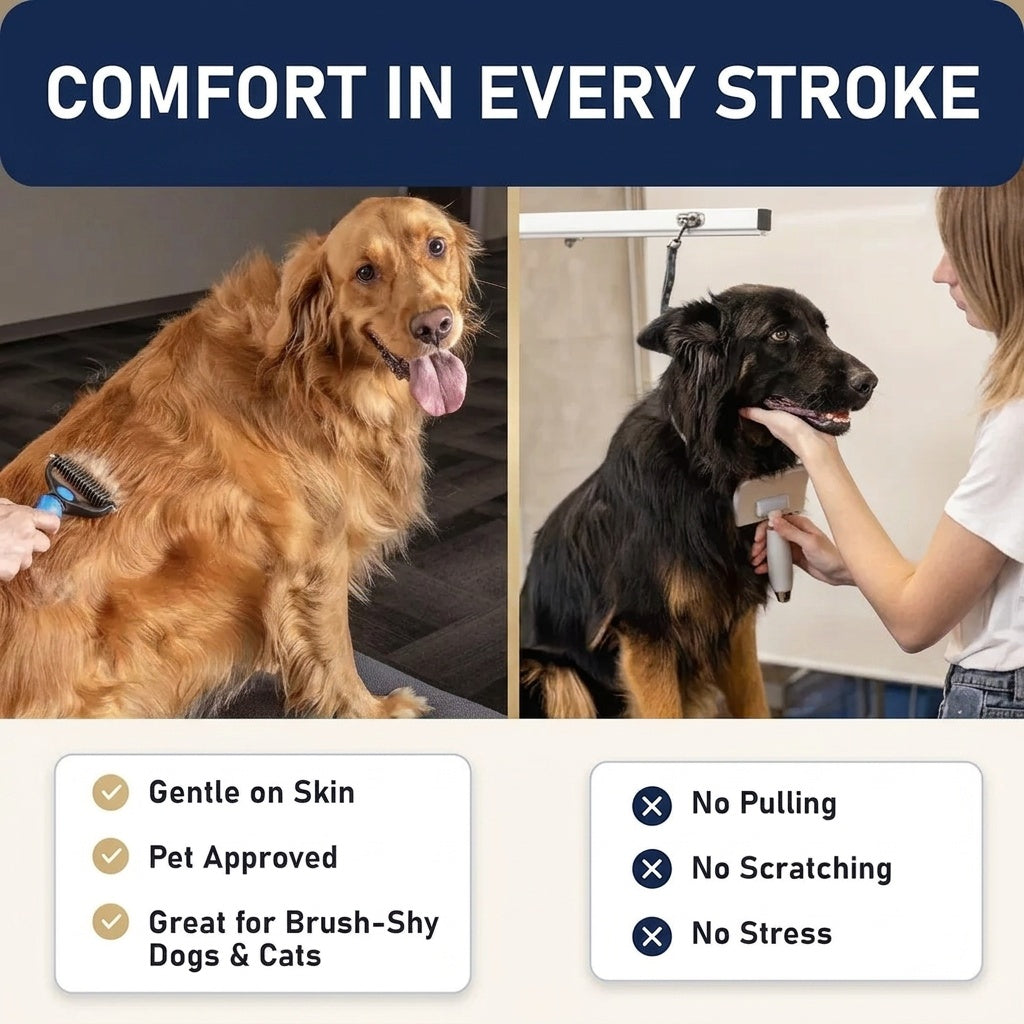 COMFORT IN EVERY STROKE

Gentle on Skin

Pet Approved

Great for Brush-Shy Dogs & Cats

No Pulling

No Scratching

No Stress